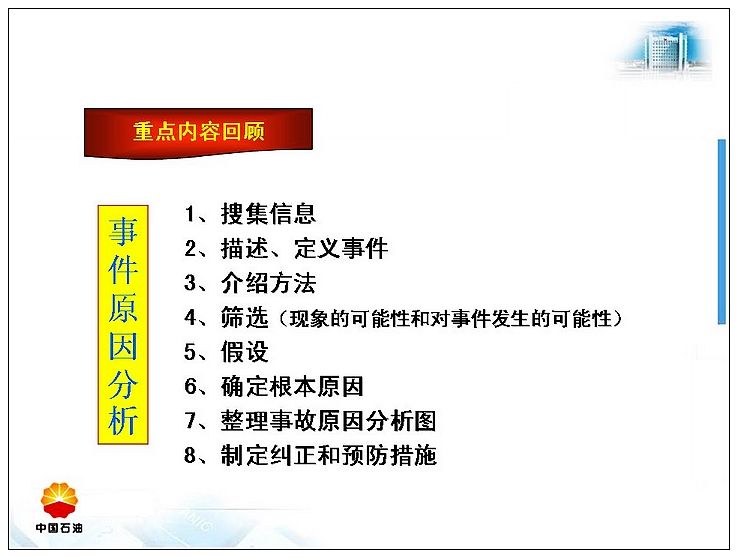 重点内容回顾

事件原因分析

1、搜集信息
2、描述、定义事件
3、介绍方法
4、筛选（现象的可能性和对事件发生的可能性）
5、假设
6、确定根本原因
7、整理事故原因分析图
8、制定纠正和预防措施

中国石油